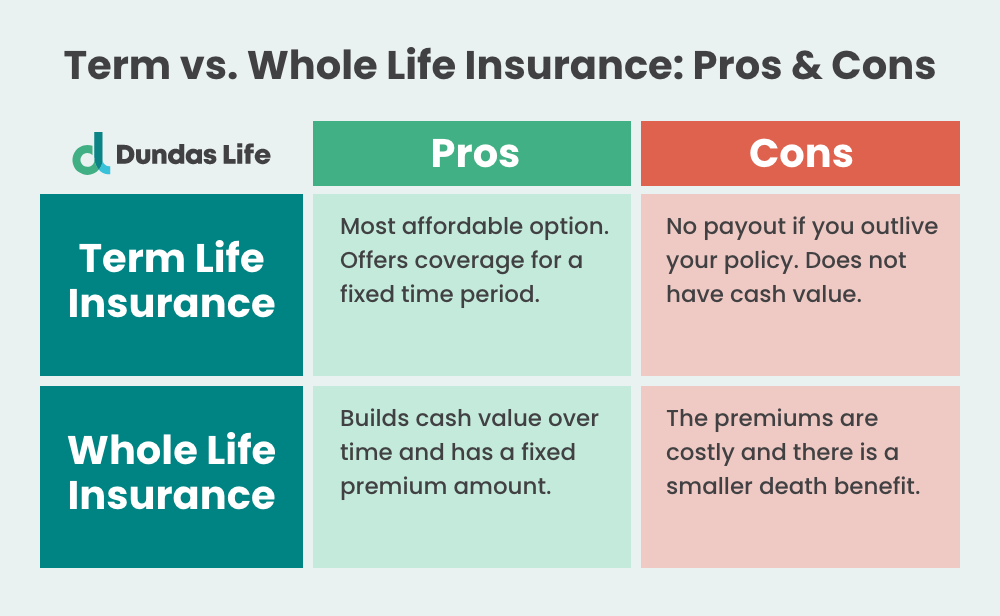 Term vs. Whole Life Insurance: Pros & Cons

| Dundas Life | Pros | Cons |
|---|---|---|
| Term Life Insurance | Most affordable option. Offers coverage for a fixed time period. | No payout if you outlive your policy. Does not have cash value. |
| Whole Life Insurance | Builds cash value over time and has a fixed premium amount. | The premiums are costly and there is a smaller death benefit. |